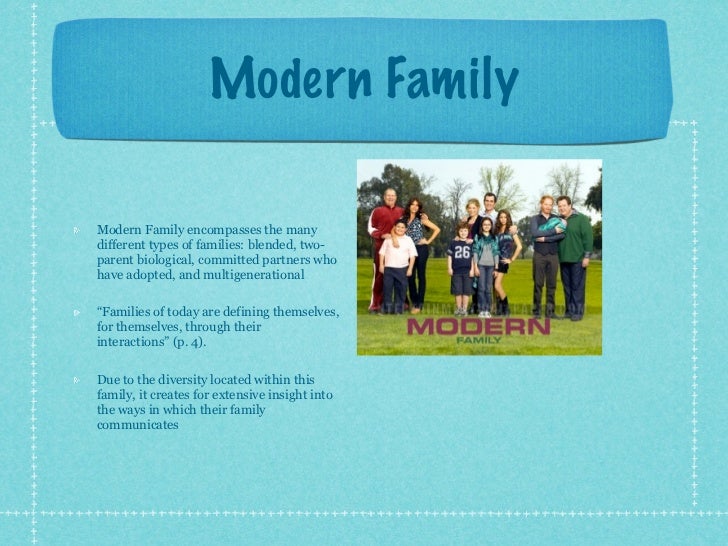 Modern Family

Modern Family encompasses the many different types of families: blended, two-parent biological, committed partners who have adopted, and multigenerational

"Families of today are defining themselves, for themselves, through their interactions" (p. 4).

Due to the diversity located within this family, it creates for extensive insight into the ways in which their family communicates

26

MODERN
FAMILY